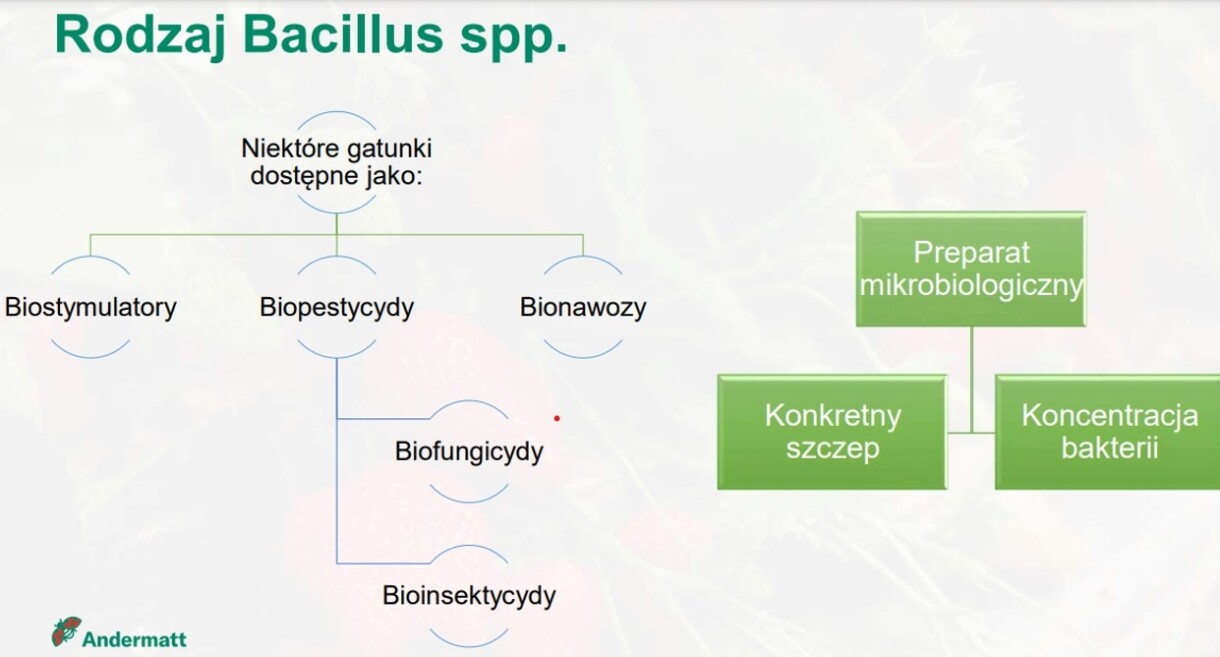 Rodzaj Bacillus spp.

Niektóre gatunki dostępne jako:

Biostymulatory

Biopestycydy

Bionawozy

Biofungicydy

Bioinsektycydy

Preparat mikrobiologiczny

Konkretny szczep

Koncentracja bakterii

Andermatt